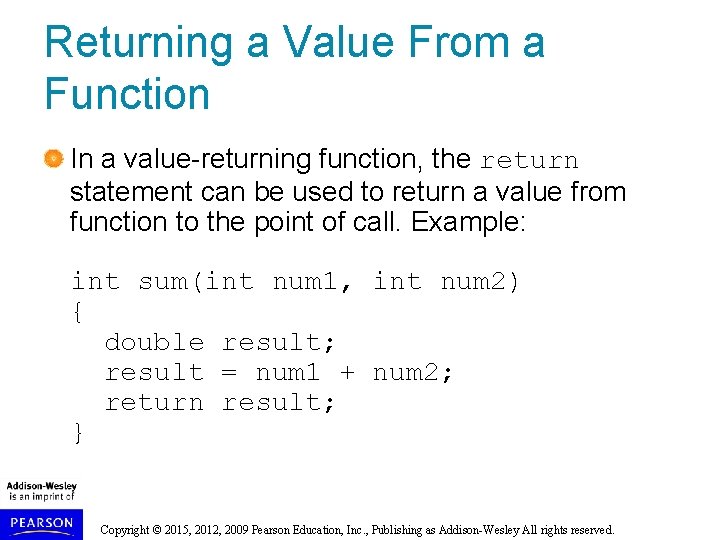 Returning a Value From a Function

In a value-returning function, the return statement can be used to return a value from function to the point of call. Example:

int sum(int num1, int num2)
{
  double result;
  result = num1 + num2;
  return result;
}

Addison-Wesley
is an imprint of
PEARSON

Copyright © 2015, 2012, 2009 Pearson Education, Inc., Publishing as Addison-Wesley All rights reserved.